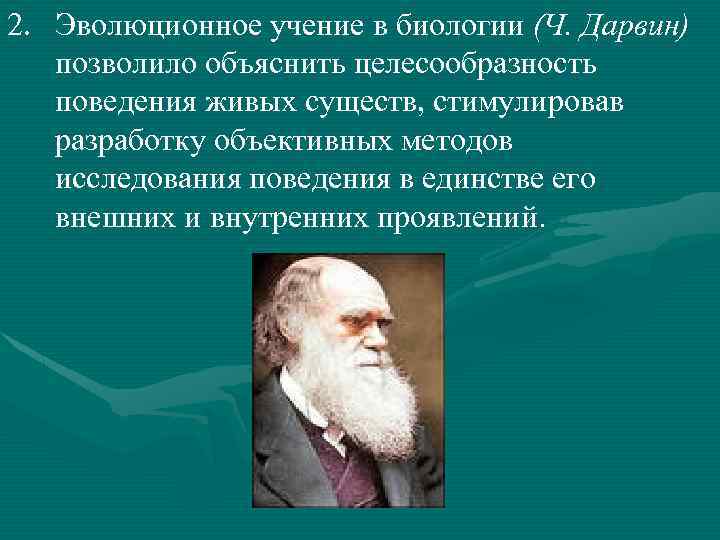 2. Эволюционное учение в биологии (Ч. Дарвин) позволило объяснить целесообразность поведения живых существ, стимулировав разработку объективных методов исследования поведения в единстве его внешних и внутренних проявлений.